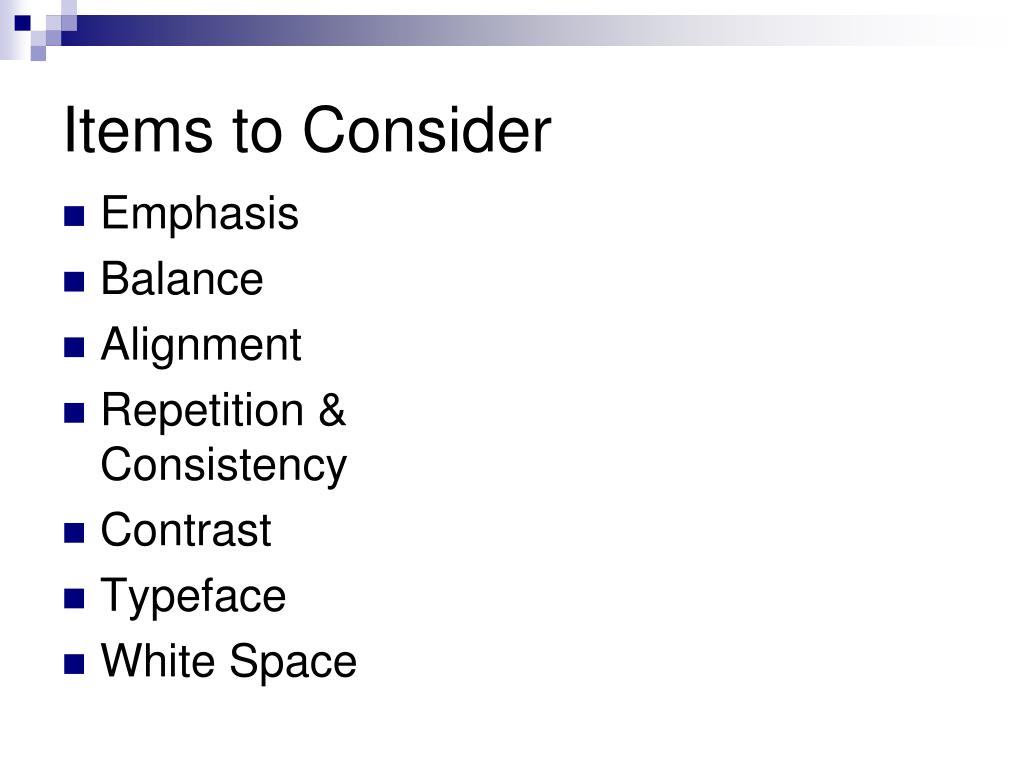 Items to Consider

- Emphasis
- Balance
- Alignment
- Repetition & Consistency
- Contrast
- Typeface
- White Space